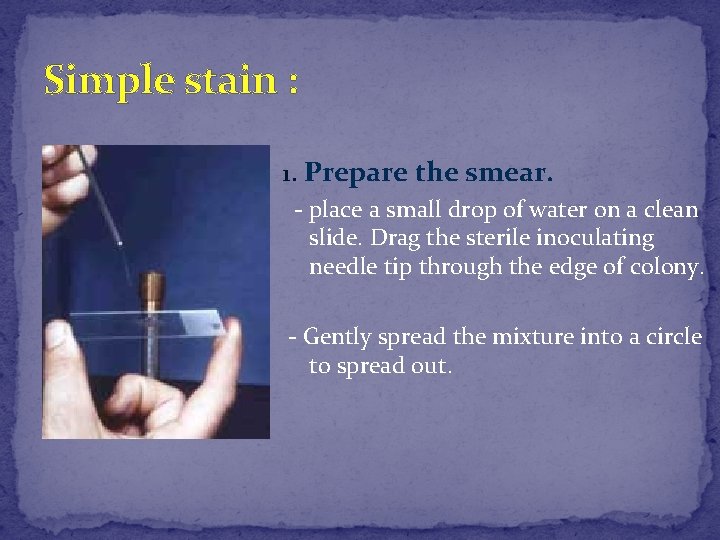 Simple stain :

1. Prepare the smear.

- place a small drop of water on a clean slide. Drag the sterile inoculating needle tip through the edge of colony.

- Gently spread the mixture into a circle to spread out.